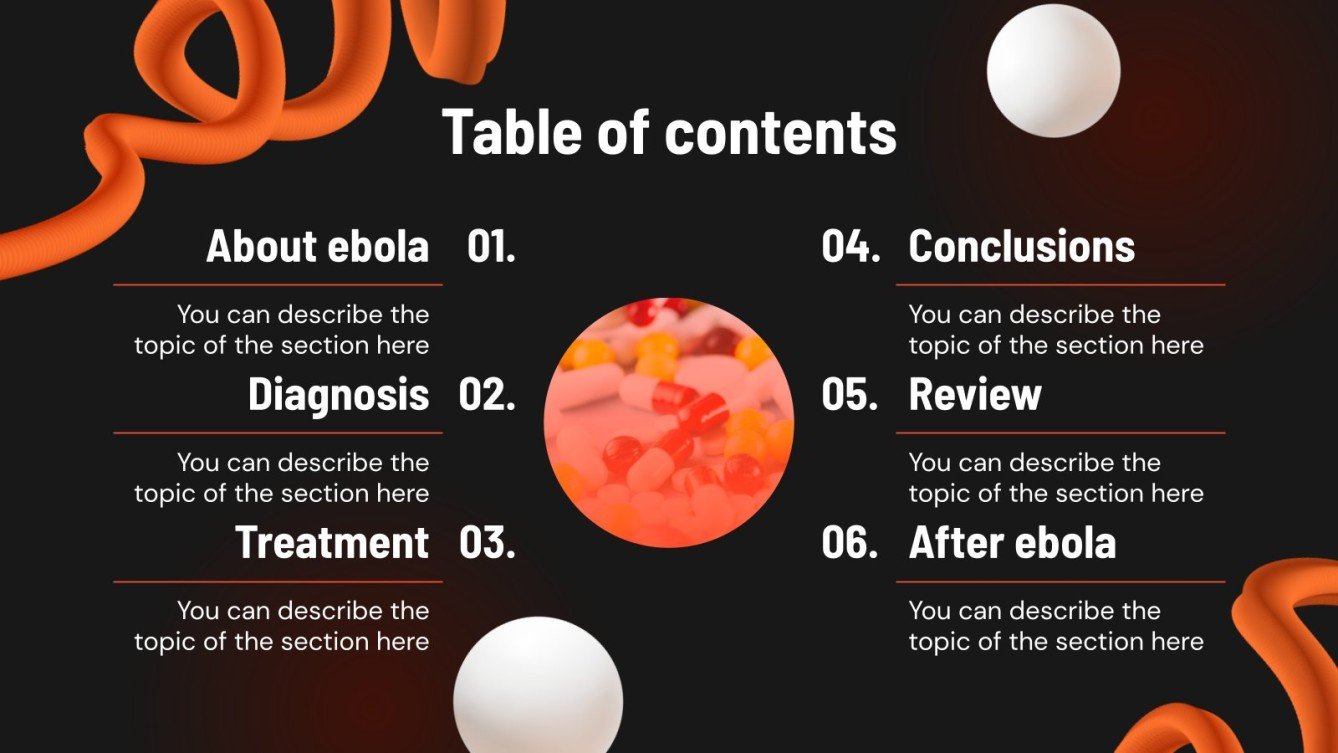 Table of contents

About ebola 01.

You can describe the topic of the section here

Diagnosis 02.

You can describe the topic of the section here

Treatment 03.

You can describe the topic of the section here

04. Conclusions

You can describe the topic of the section here

05. Review

You can describe the topic of the section here

06. After ebola

You can describe the topic of the section here